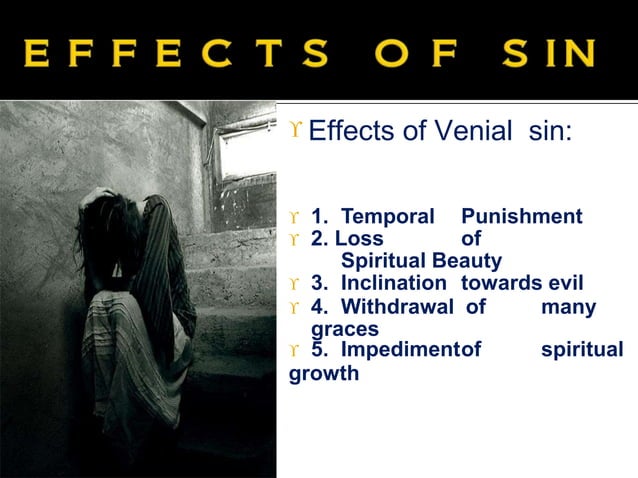 EFFECTS OF SIN

ϒ Effects of Venial sin:

ϒ 1. Temporal Punishment
ϒ 2. Loss of Spiritual Beauty
ϒ 3. Inclination towards evil
ϒ 4. Withdrawal of many graces
ϒ 5. Impedimentof spiritual growth